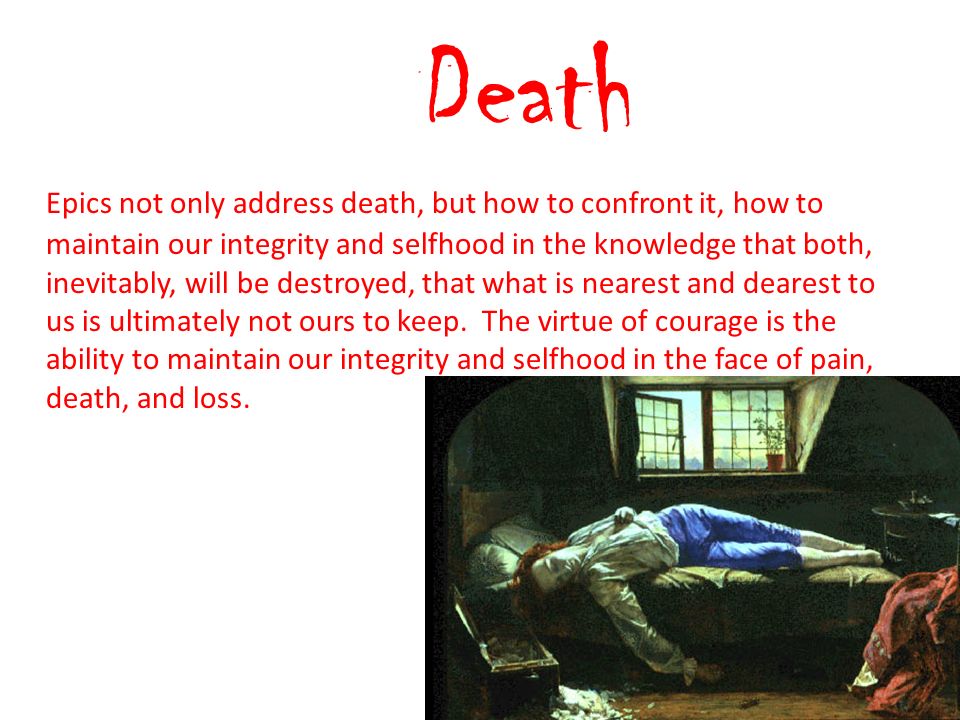 Death

Epics not only address death, but how to confront it, how to maintain our integrity and selfhood in the knowledge that both, inevitably, will be destroyed, that what is nearest and dearest to us is ultimately not ours to keep.  The virtue of courage is the ability to maintain our integrity and selfhood in the face of pain, death, and loss.